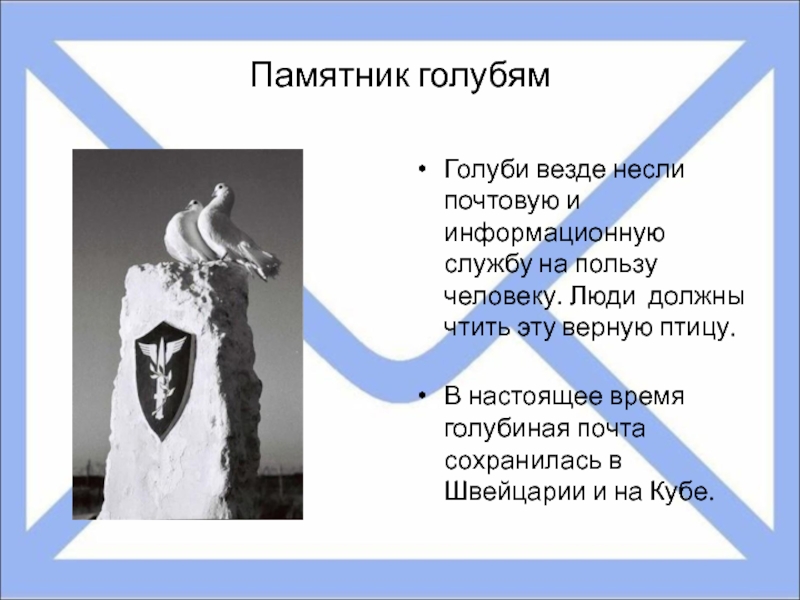 Памятник голубям

• Голуби везде несли почтовую и информационную службу на пользу человеку. Люди должны чтить эту верную птицу.

• В настоящее время голубиная почта сохранилась в Швейцарии и на Кубе.